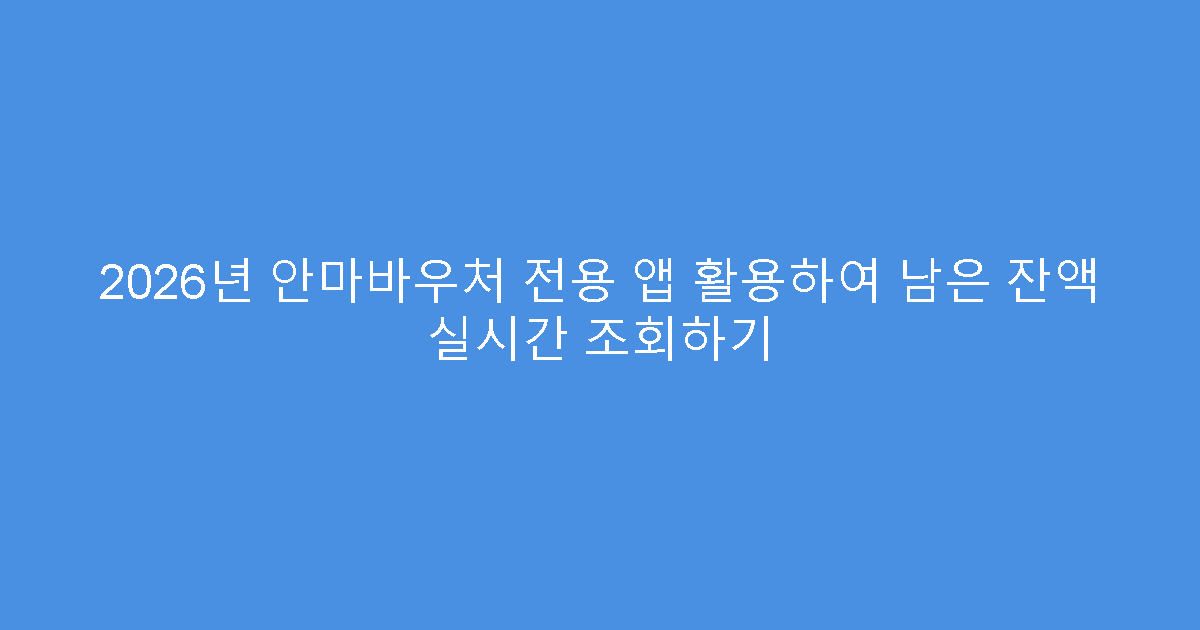 2026년 안마바우처 전용 앱 활용하여 남은 잔액 실시간 조회하기